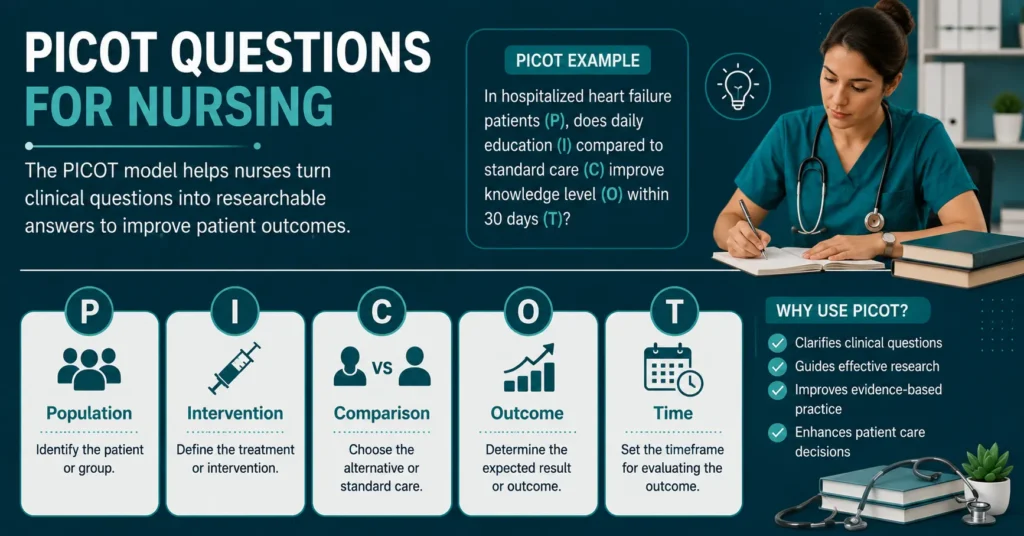 PICOT QUESTIONS FOR NURSING

The PICOT model helps nurses turn clinical questions into researchable answers to improve patient outcomes.

PICOT EXAMPLE

In hospitalized heart failure patients (P), does daily education (I) compared to standard care (C) improve knowledge level (O) within 30 days (T)?

P
Population
Identify the patient or group.

I
Intervention
Define the treatment or intervention.

C
VS
Comparison
Choose the alternative or standard care.

O
Outcome
Determine the expected result or outcome.

T
Time
Set the timeframe for evaluating the outcome.

WHY USE PICOT?
Clarifies clinical questions
Guides effective research
Improves evidence-based practice
Enhances patient care decisions